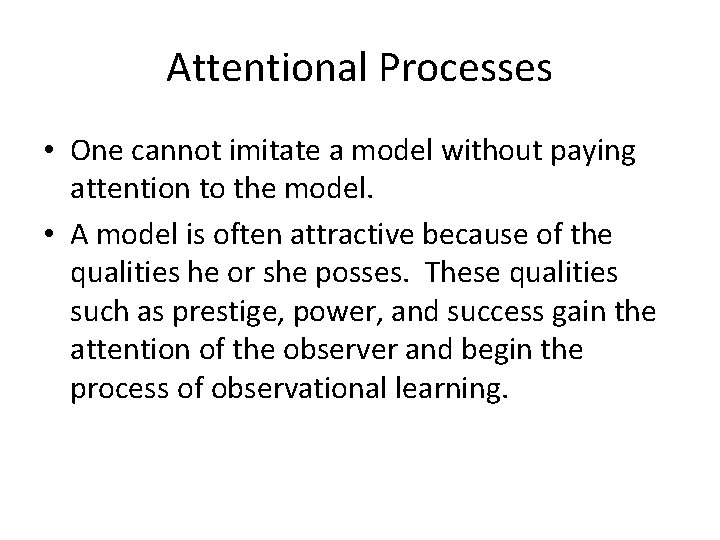 Attentional Processes

• One cannot imitate a model without paying attention to the model.

• A model is often attractive because of the qualities he or she posses. These qualities such as prestige, power, and success gain the attention of the observer and begin the process of observational learning.